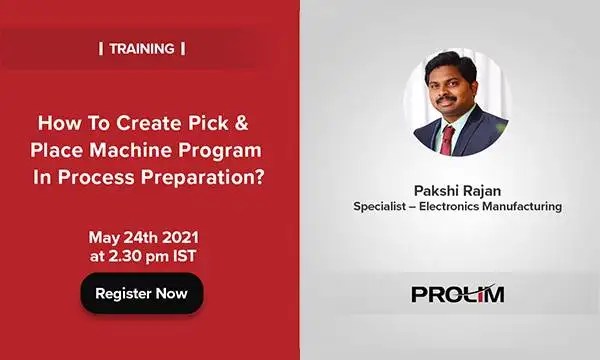 | TRAINING |

How To Create Pick & Place Machine Program In Process Preparation?

May 24th 2021 at 2.30 pm IST

Register Now

Pakshi Rajan
Specialist – Electronics Manufacturing

PROLIM